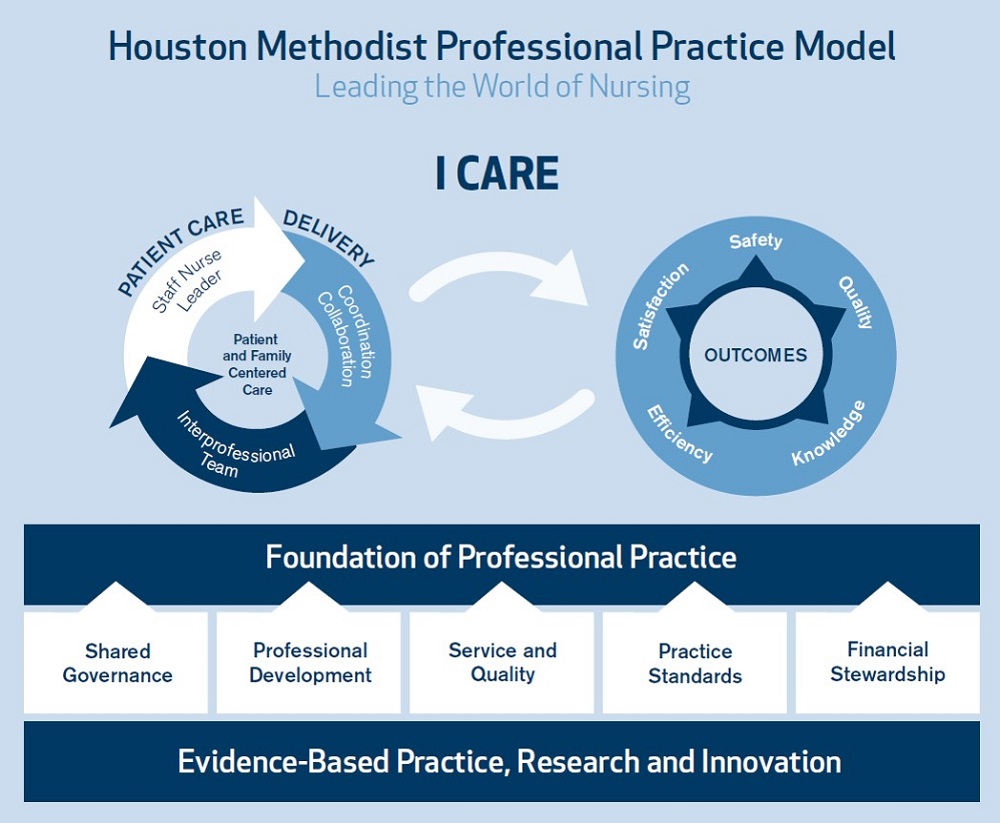 Houston Methodist Professional Practice Model
Leading the World of Nursing

I CARE

PATIENT CARE DELIVERY

Staff Nurse Leader

Coordination Collaboration

Interprofessional Team

Patient and Family Centered Care

Safety

Quality

Knowledge

Efficiency

Satisfaction

OUTCOMES

Foundation of Professional Practice

Shared Governance

Professional Development

Service and Quality

Practice Standards

Financial Stewardship

Evidence-Based Practice, Research and Innovation